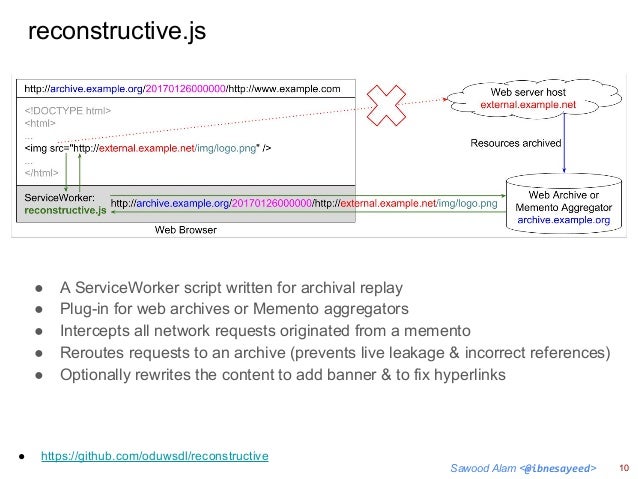 reconstructive.js

http://archive.example.org/20170126000000/http://www.example.com

<!DOCTYPE html>
<html>
...
<img src="http://external.example.net/img/logo.png" />
...
</html>

ServiceWorker:
reconstructive.js

http://archive.example.org/20170126000000/http://external.example.net/img/logo.png

Web Browser

Web server host
external.example.net

Resources archived

Web Archive or
Memento Aggregator
archive.example.org

● A ServiceWorker script written for archival replay
● Plug-in for web archives or Memento aggregators
● Intercepts all network requests originated from a memento
● Reroutes requests to an archive (prevents live leakage & incorrect references)
● Optionally rewrites the content to add banner & to fix hyperlinks

● https://github.com/oduwsdl/reconstructive

Sawood Alam <@ibnesayeed> 10